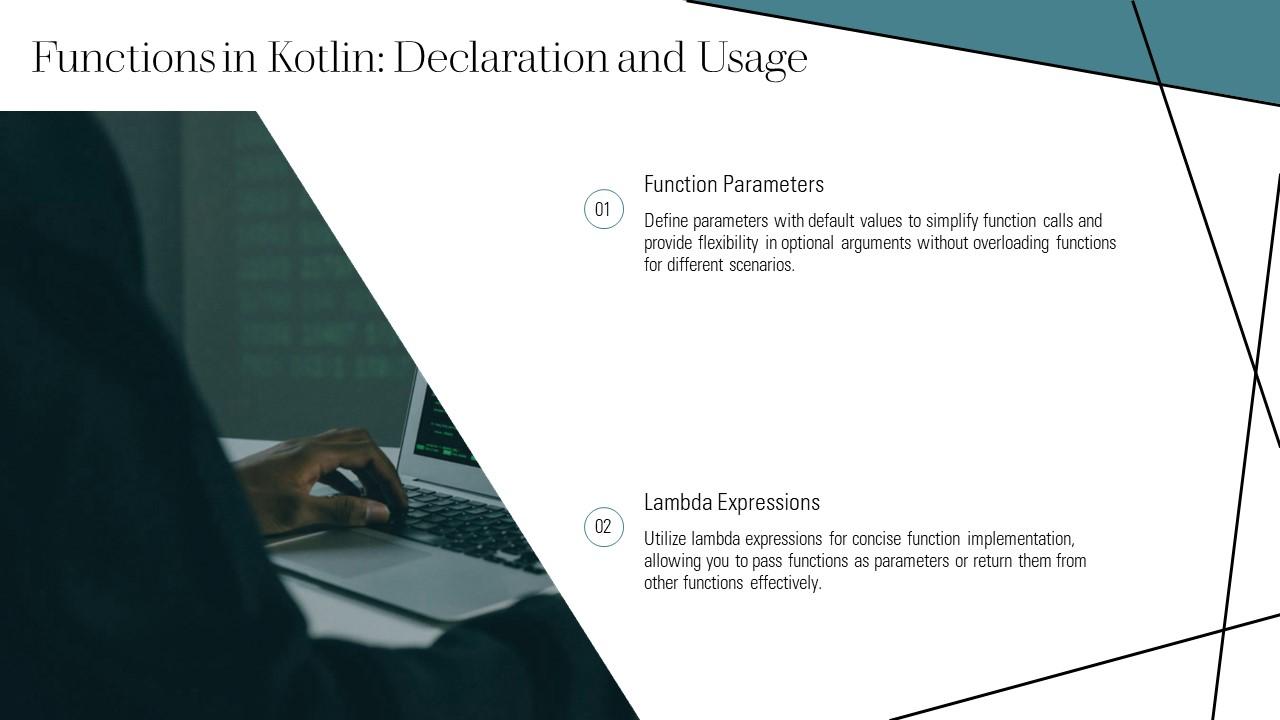 Functions in Kotlin: Declaration and Usage

01

Function Parameters

Define parameters with default values to simplify function calls and provide flexibility in optional arguments without overloading functions for different scenarios.

02

Lambda Expressions

Utilize lambda expressions for concise function implementation, allowing you to pass functions as parameters or return them from other functions effectively.